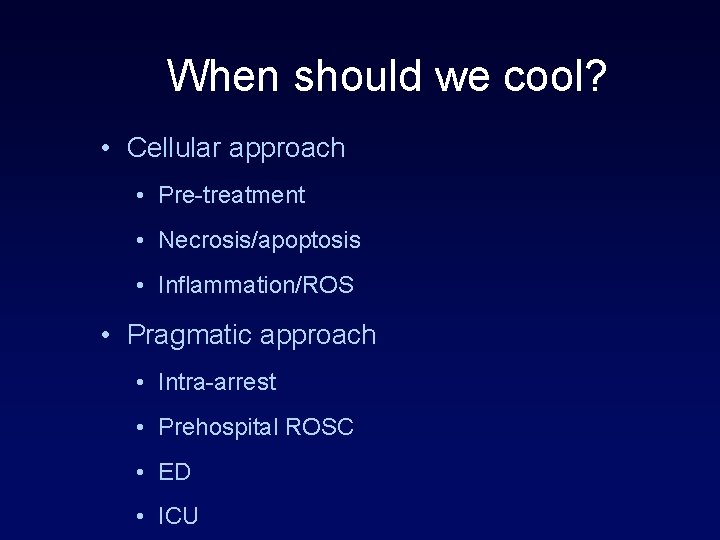 When should we cool?

• Cellular approach
  • Pre-treatment
  • Necrosis/apoptosis
  • Inflammation/ROS
• Pragmatic approach
  • Intra-arrest
  • Prehospital ROSC
  • ED
  • ICU